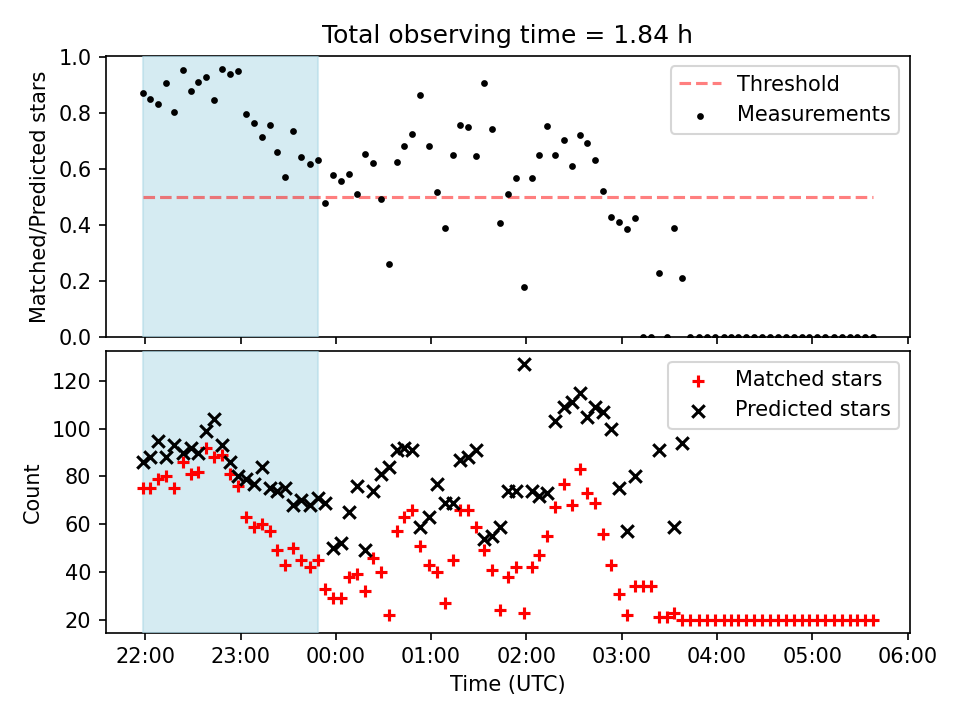 Total observing time = 1.84 h

Matched/Predicted stars

1.0
0.8
0.6
0.4
0.2
0.0

Threshold
Measurements

Count

120
100
80
60
40
20

Matched stars
Predicted stars

22:00 23:00 00:00 01:00 02:00 03:00 04:00 05:00 06:00

Time (UTC)